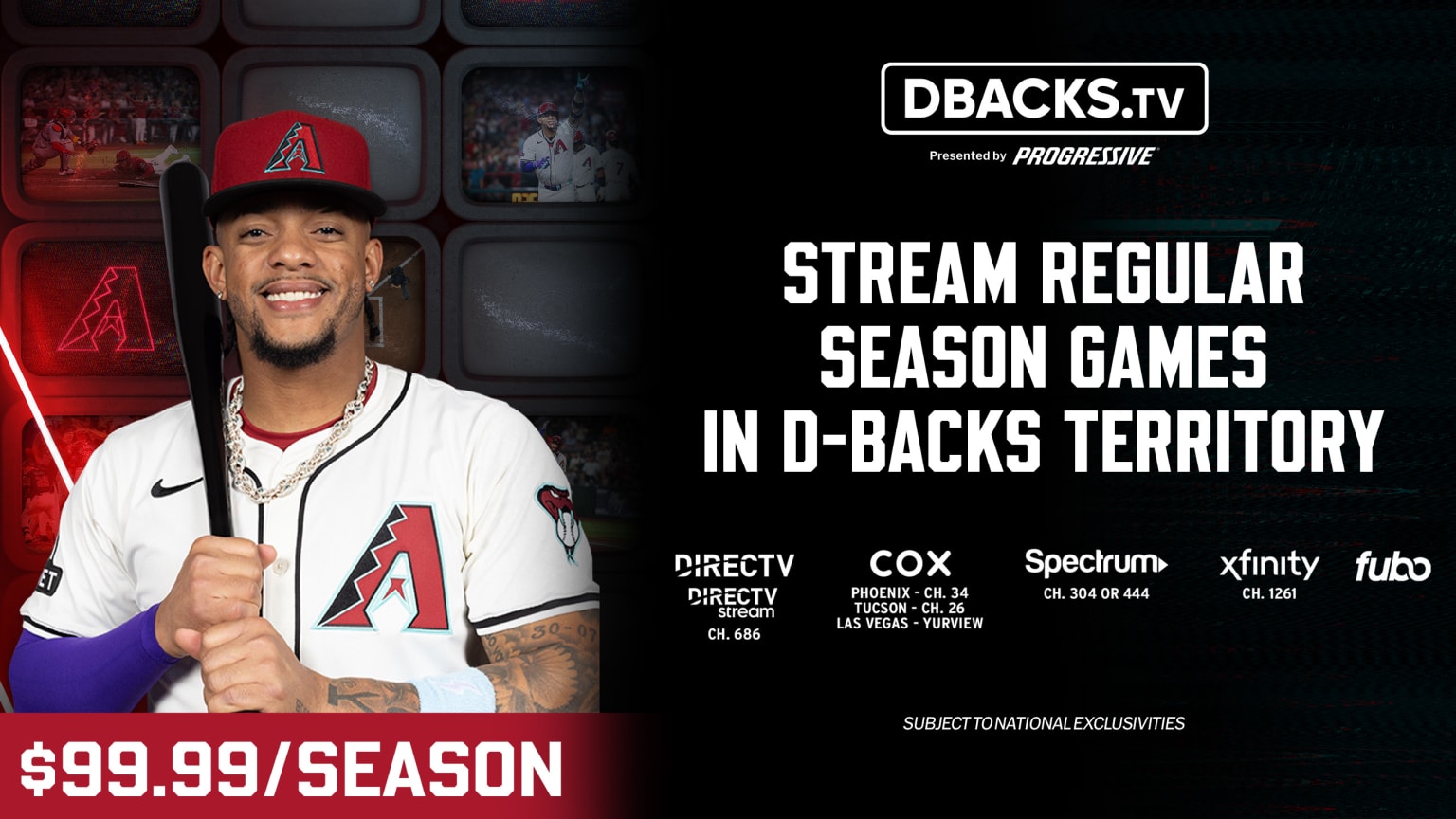 DBACKS.TV

Presented by PROGRESSIVE

STREAM REGULAR SEASON GAMES IN D-BACKS TERRITORY

DIRECTV
DIRECTV stream
CH. 686

COX
PHOENIX - CH. 34
TUCSON - CH. 26
LAS VEGAS - YURVIEW

Spectrum
CH. 304 OR 444

xfinity
CH. 1261

fubo

SUBJECT TO NATIONAL EXCLUSIVITIES

$99.99/SEASON